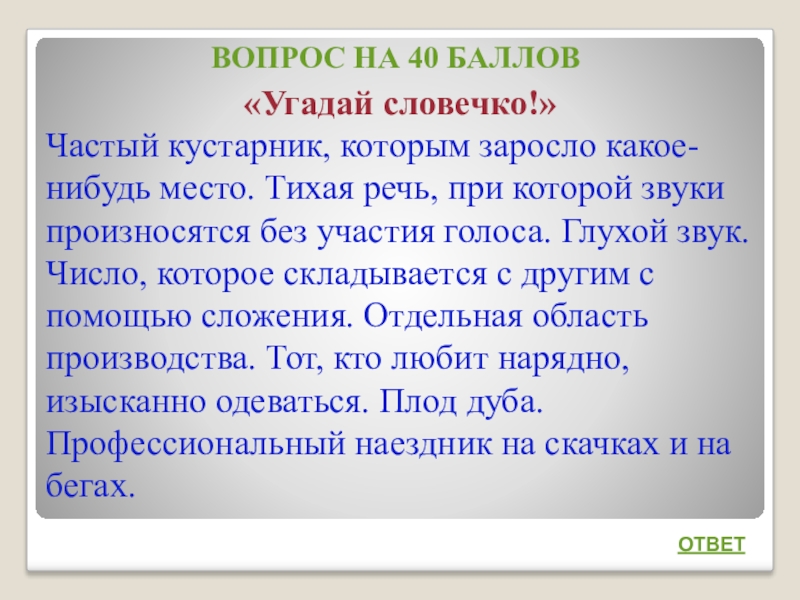 ВОПРОС НА 40 БАЛЛОВ

«Угадай словечко!»

Частый кустарник, которым заросло какое-нибудь место. Тихая речь, при которой звуки произносятся без участия голоса. Глухой звук. Число, которое складывается с другим с помощью сложения. Отдельная область производства. Тот, кто любит нарядно, изысканно одеваться. Плод дуба. Профессиональный наездник на скачках и на бегах.

ОТВЕТ